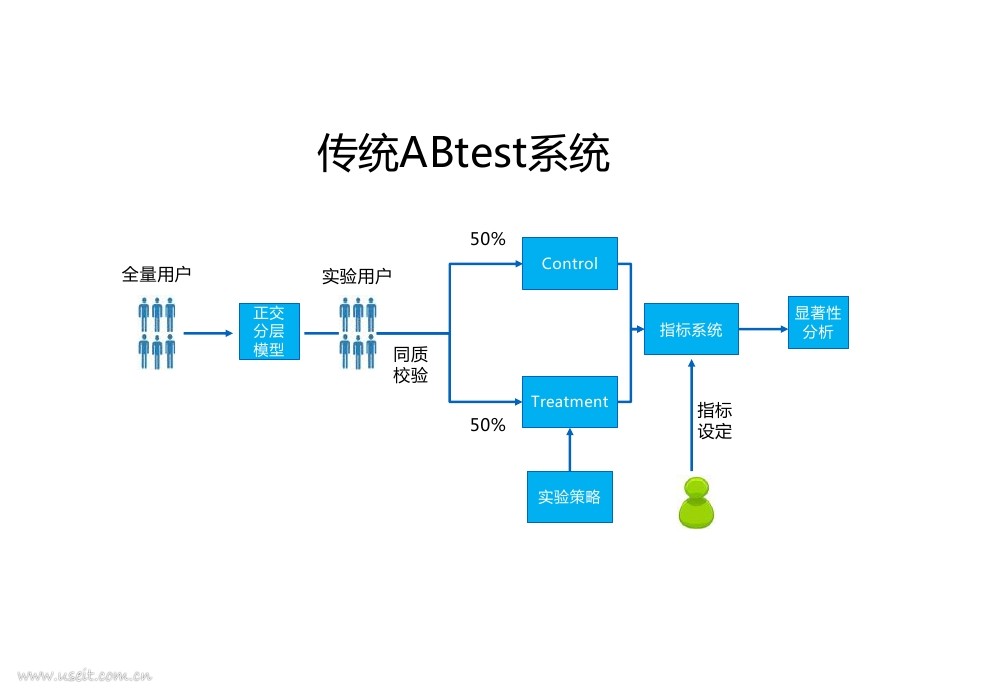 传统ABtest系统

全量用户

正交分层模型

实验用户

同质校验

50%

Control

Treatment

50%

实验策略

指标系统

指标设定

显著性分析

www.useit.com.cn